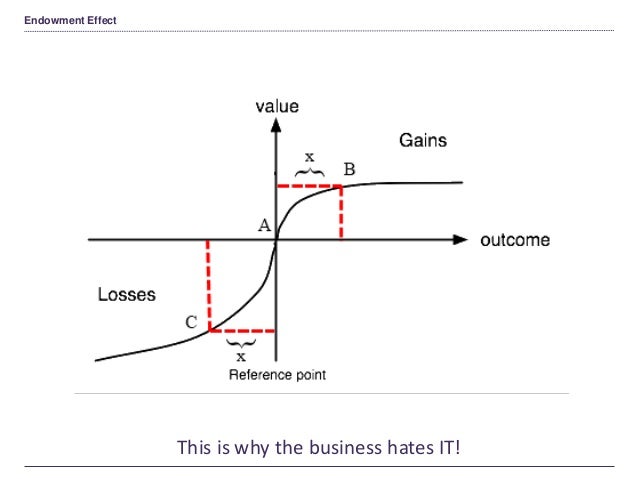 Endowment Effect

value

Gains

x

B

A

outcome

Losses

C

x

Reference point

This is why the business hates IT!